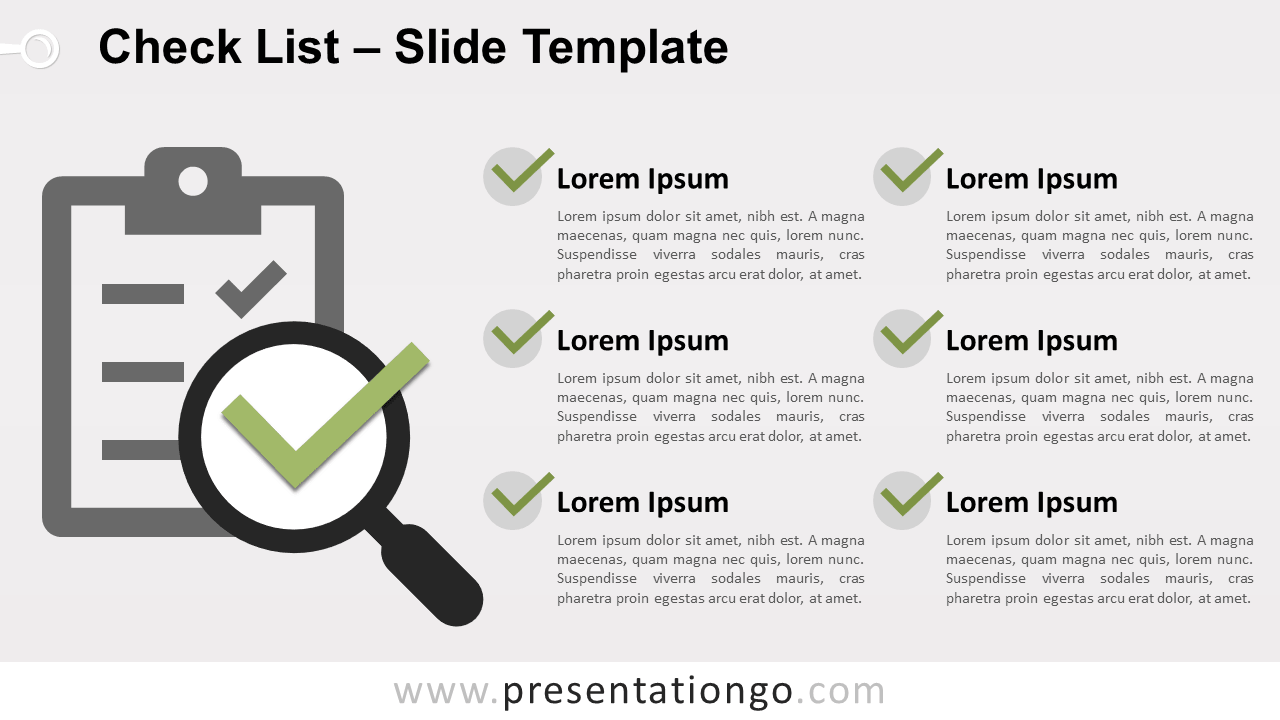 Check List – Slide Template

Lorem Ipsum

Lorem ipsum dolor sit amet, nibh est. A magna maecenas, quam magna nec quis, lorem nunc. Suspendisse viverra sodales mauris, cras pharetra proin egestas arcu erat dolor, at amet.

Lorem Ipsum

Lorem ipsum dolor sit amet, nibh est. A magna maecenas, quam magna nec quis, lorem nunc. Suspendisse viverra sodales mauris, cras pharetra proin egestas arcu erat dolor, at amet.

Lorem Ipsum

Lorem ipsum dolor sit amet, nibh est. A magna maecenas, quam magna nec quis, lorem nunc. Suspendisse viverra sodales mauris, cras pharetra proin egestas arcu erat dolor, at amet.

Lorem Ipsum

Lorem ipsum dolor sit amet, nibh est. A magna maecenas, quam magna nec quis, lorem nunc. Suspendisse viverra sodales mauris, cras pharetra proin egestas arcu erat dolor, at amet.

Lorem Ipsum

Lorem ipsum dolor sit amet, nibh est. A magna maecenas, quam magna nec quis, lorem nunc. Suspendisse viverra sodales mauris, cras pharetra proin egestas arcu erat dolor, at amet.

Lorem Ipsum

Lorem ipsum dolor sit amet, nibh est. A magna maecenas, quam magna nec quis, lorem nunc. Suspendisse viverra sodales mauris, cras pharetra proin egestas arcu erat dolor, at amet.

www.presentationgo.com